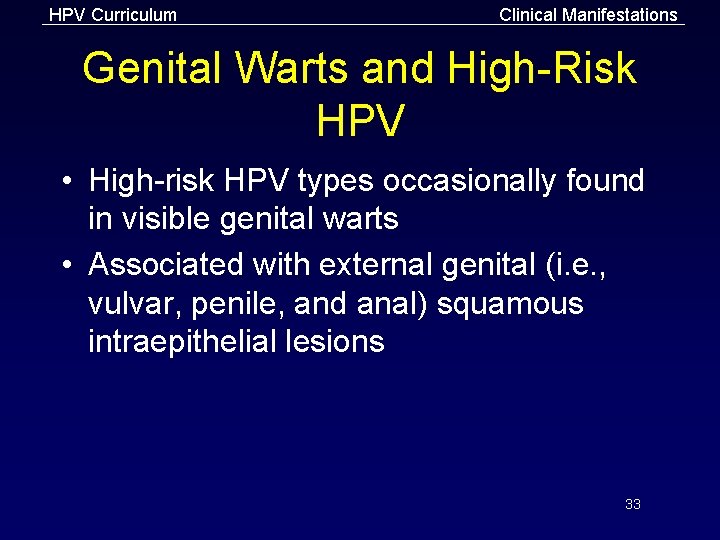 HPV Curriculum

Clinical Manifestations

Genital Warts and High-Risk HPV

• High-risk HPV types occasionally found in visible genital warts

• Associated with external genital (i.e., vulvar, penile, and anal) squamous intraepithelial lesions

33